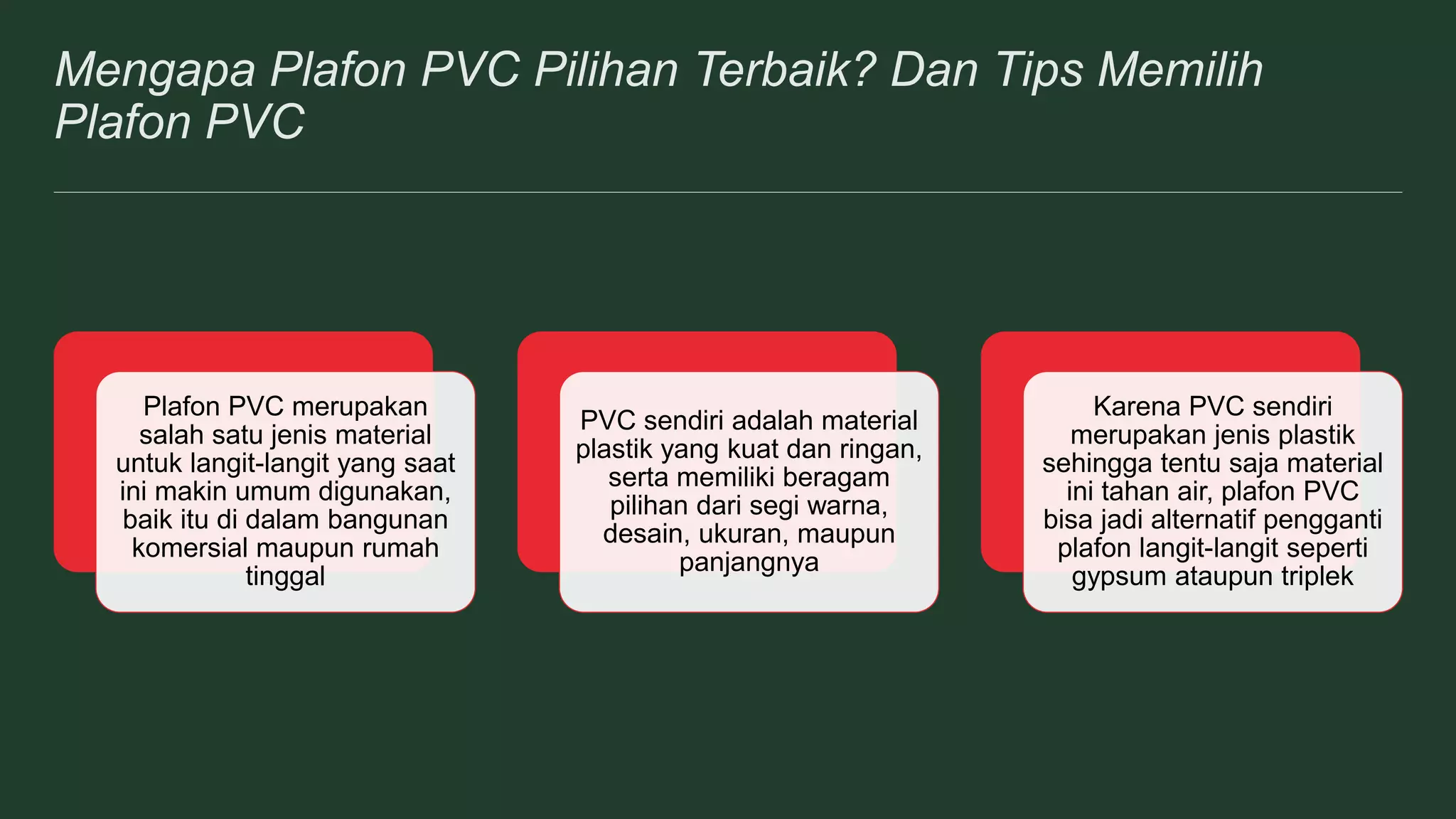 Mengapa Plafon PVC Pilihan Terbaik? Dan Tips Memilih Plafon PVC

Plafon PVC merupakan salah satu jenis material untuk langit-langit yang saat ini makin umum digunakan, baik itu di dalam bangunan komersial maupun rumah tinggal

PVC sendiri adalah material plastik yang kuat dan ringan, serta memiliki beragam pilihan dari segi warna, desain, ukuran, maupun panjangnya

Karena PVC sendiri merupakan jenis plastik sehingga tentu saja material ini tahan air, plafon PVC bisa jadi alternatif pengganti plafon langit-langit seperti gypsum ataupun triplek